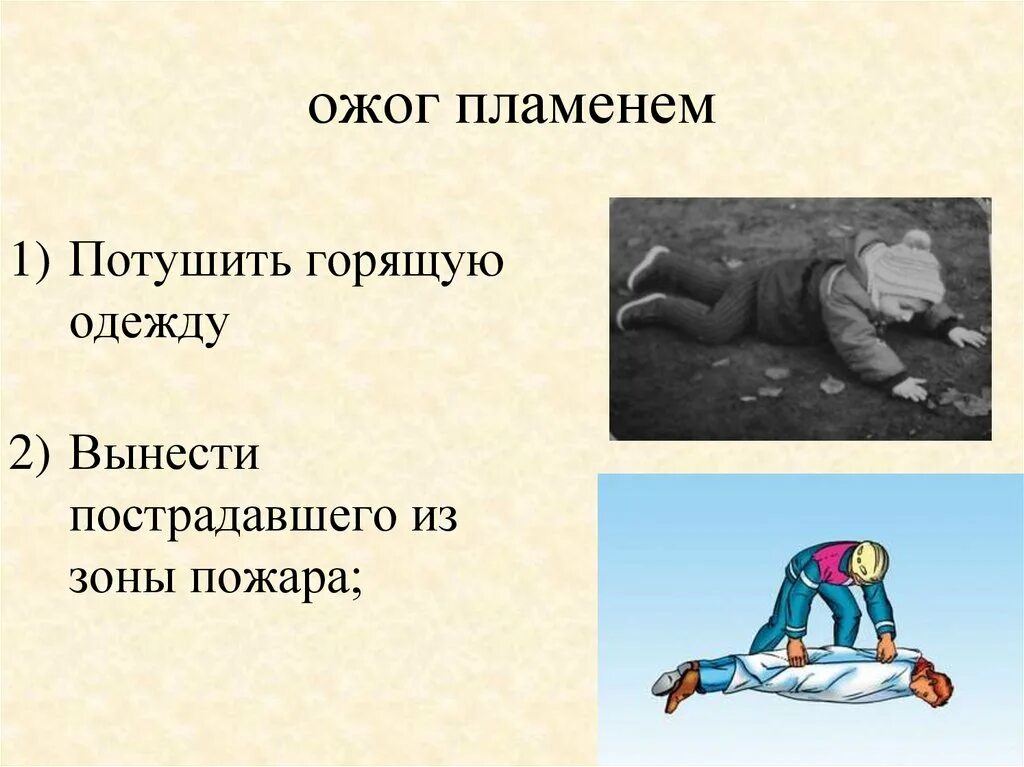 ожог пламенем

1) Потушить горящую одежду

2) Вынести пострадавшего из зоны пожара;